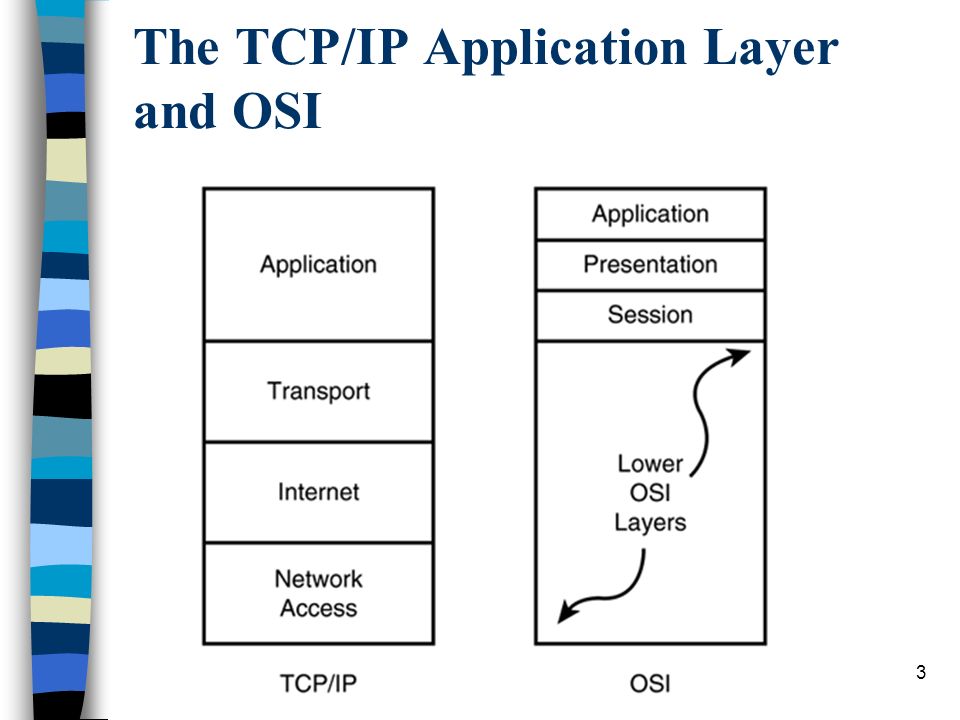 The TCP/IP Application Layer and OSI

Application

Transport

Internet

Network Access

TCP/IP

Application

Presentation

Session

Lower OSI Layers

OSI

3